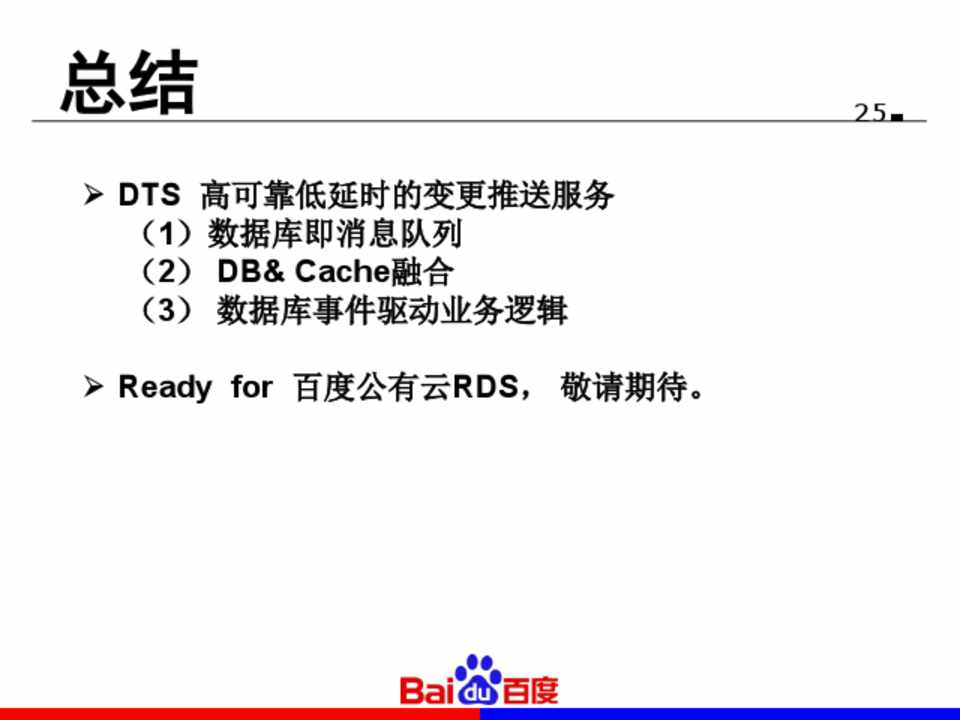 总结

25

➢ DTS 高可靠低延时的变更推送服务
（1）数据库即消息队列
（2） DB& Cache融合
（3） 数据库事件驱动业务逻辑

➢ Ready for 百度公有云RDS， 敬请期待。

Baidu百度